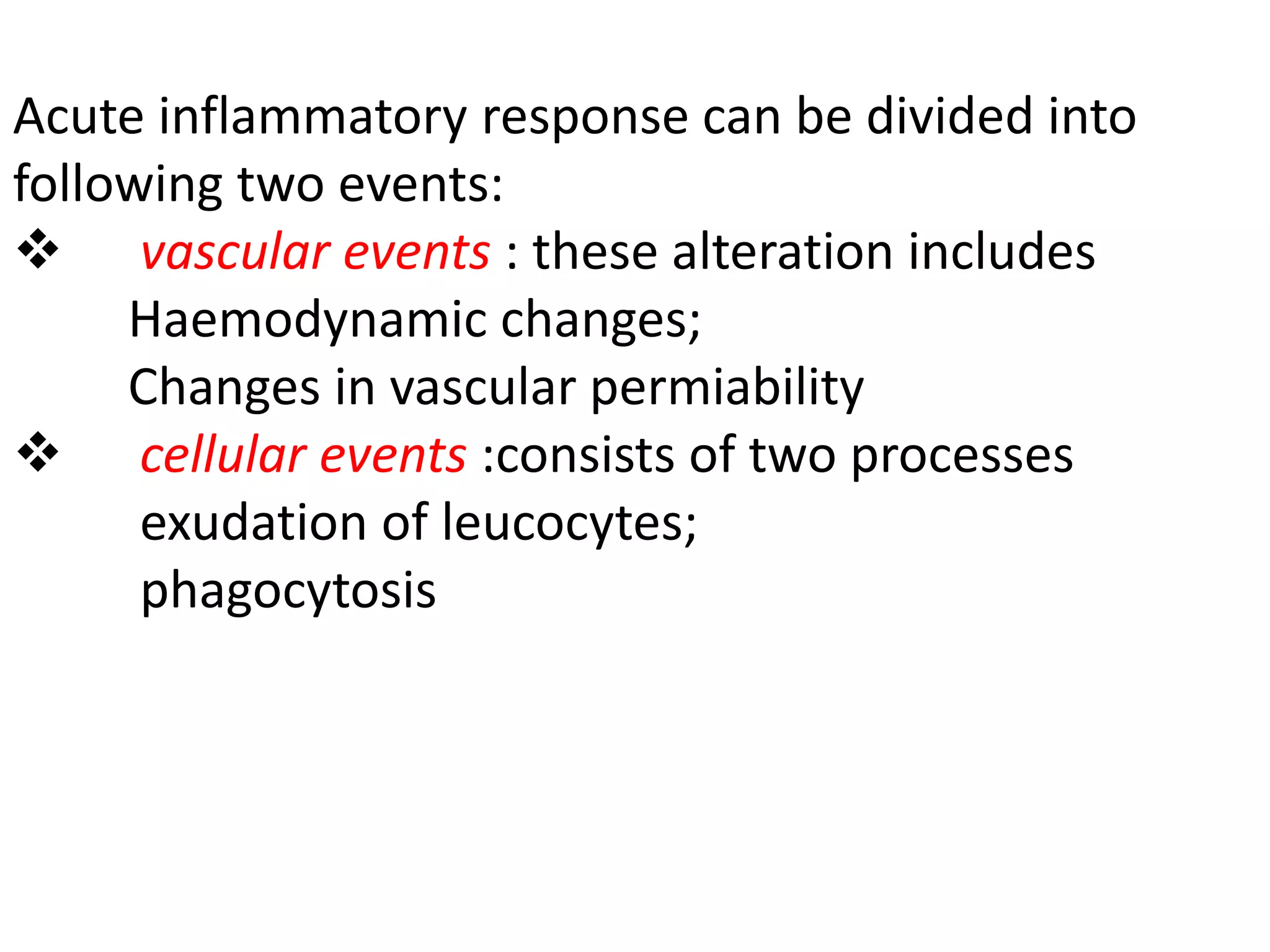 Acute inflammatory response can be divided into following two events:

❖ vascular events : these alteration includes
Haemodynamic changes;
Changes in vascular permiability

❖ cellular events :consists of two processes
exudation of leucocytes;
phagocytosis